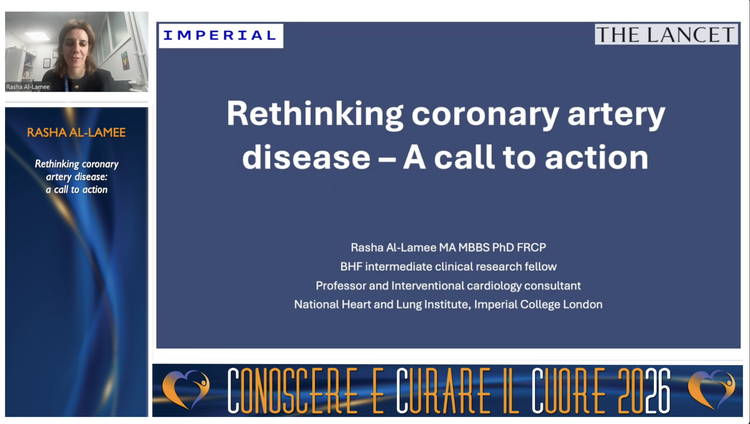 Rasha Al-Lamee

RASHA AL-LAMEE

Rethinking coronary artery disease: a call to action

IMPERIAL

THE LANCET

Rethinking coronary artery disease – A call to action

Rasha Al-Lamee MA MBBS PhD FRCP
BHF intermediate clinical research fellow
Professor and Interventional cardiology consultant
National Heart and Lung Institute, Imperial College London

CONOSCERE E CURARE IL CUORE 2026